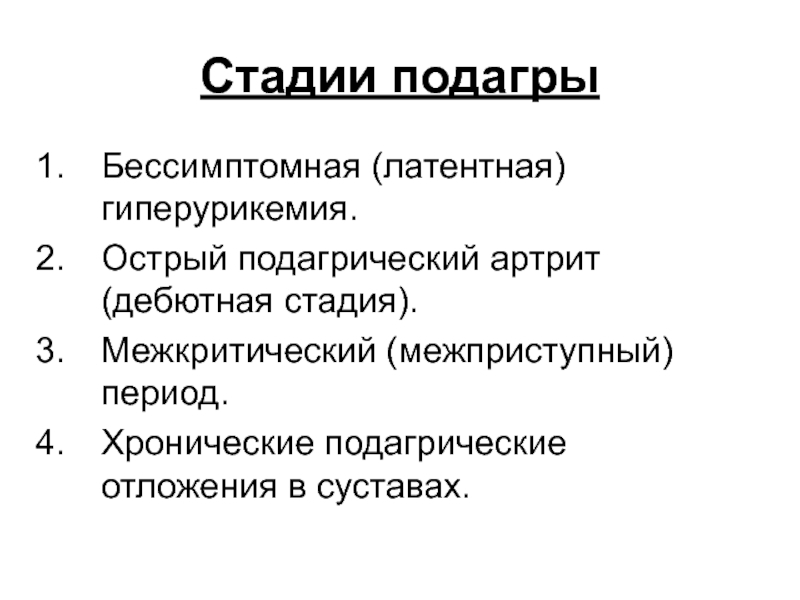 Стадии подагры

1. Бессимптомная (латентная) гиперурикемия.
2. Острый подагрический артрит (дебютная стадия).
3. Межкритический (межприступный) период.
4. Хронические подагрические отложения в суставах.